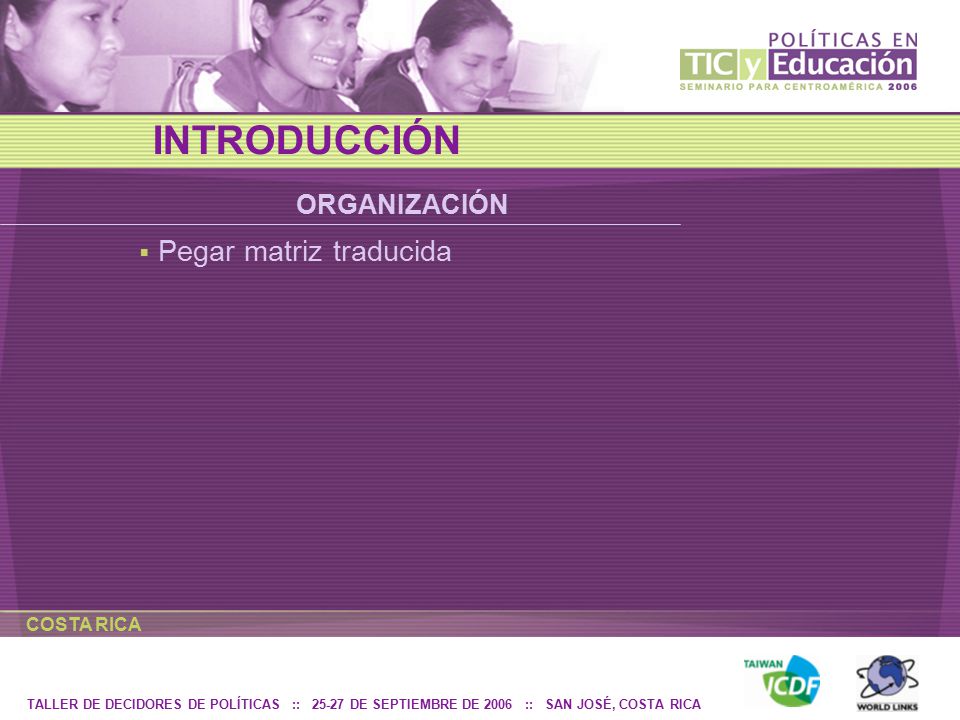 POLÍTICAS EN TIC y Educación
SEMINARIO PARA CENTROAMÉRICA 2006

INTRODUCCIÓN

ORGANIZACIÓN

▪ Pegar matriz traducida

COSTA RICA

TALLER DE DECIDORES DE POLÍTICAS :: 25-27 DE SEPTIEMBRE DE 2006 :: SAN JOSÉ, COSTA RICA

TAIWAN ICDF

WORLD LINKS